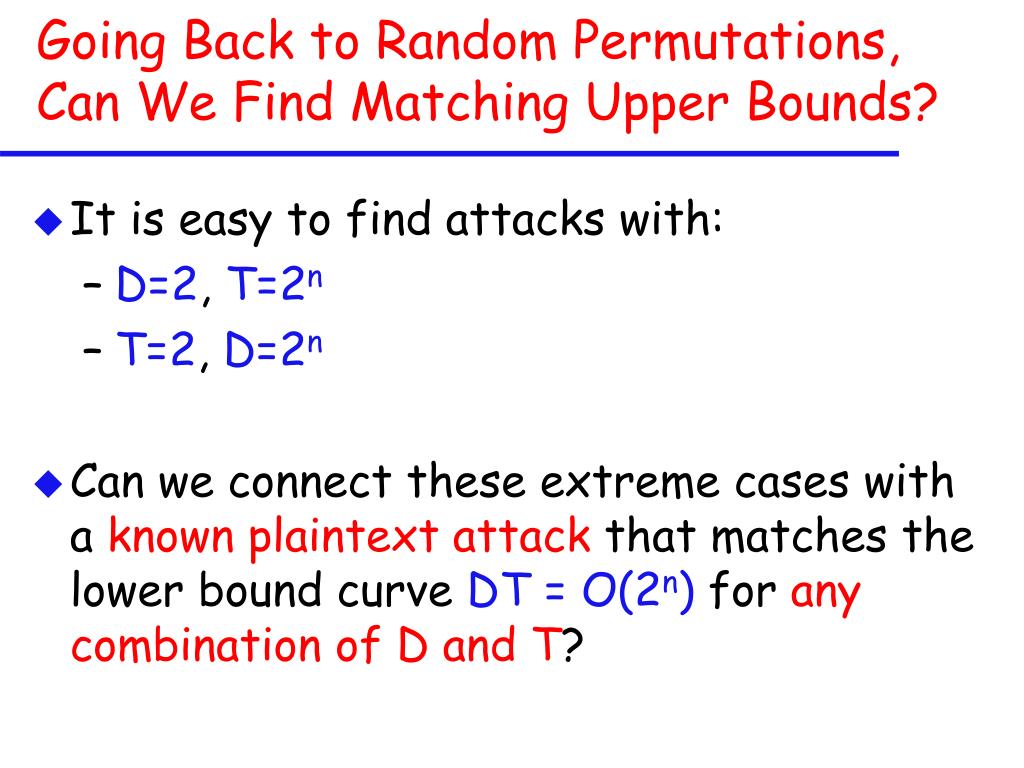 Going Back to Random Permutations, Can We Find Matching Upper Bounds?

◆ It is easy to find attacks with:
– D=2, T=$2^n$
– T=2, D=$2^n$

◆ Can we connect these extreme cases with a known plaintext attack that matches the lower bound curve DT = O($2^n$) for any combination of D and T?